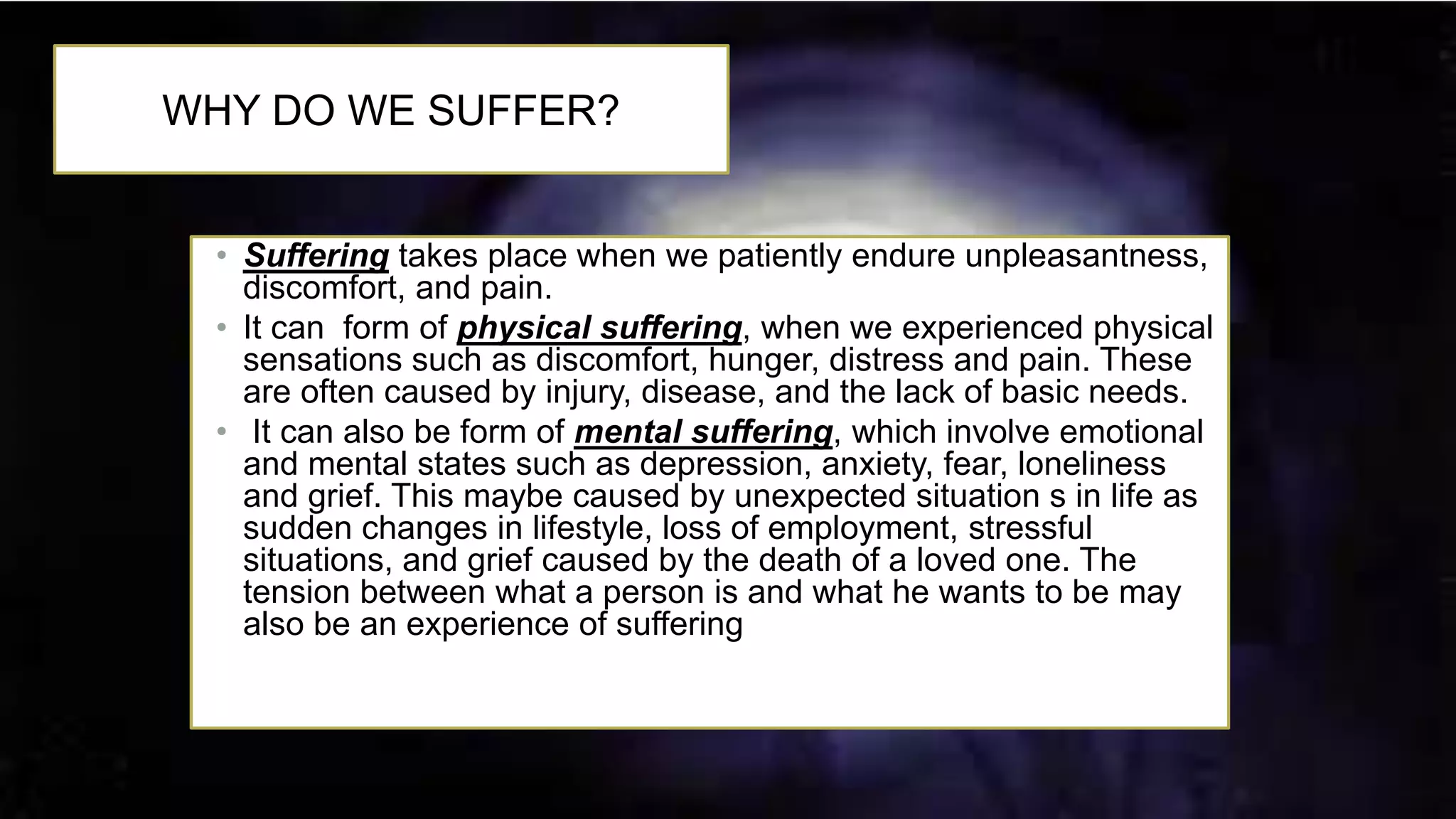 WHY DO WE SUFFER?

• Suffering takes place when we patiently endure unpleasantness, discomfort, and pain.
• It can form of physical suffering, when we experienced physical sensations such as discomfort, hunger, distress and pain. These are often caused by injury, disease, and the lack of basic needs.
• It can also be form of mental suffering, which involve emotional and mental states such as depression, anxiety, fear, loneliness and grief. This maybe caused by unexpected situation s in life as sudden changes in lifestyle, loss of employment, stressful situations, and grief caused by the death of a loved one. The tension between what a person is and what he wants to be may also be an experience of suffering